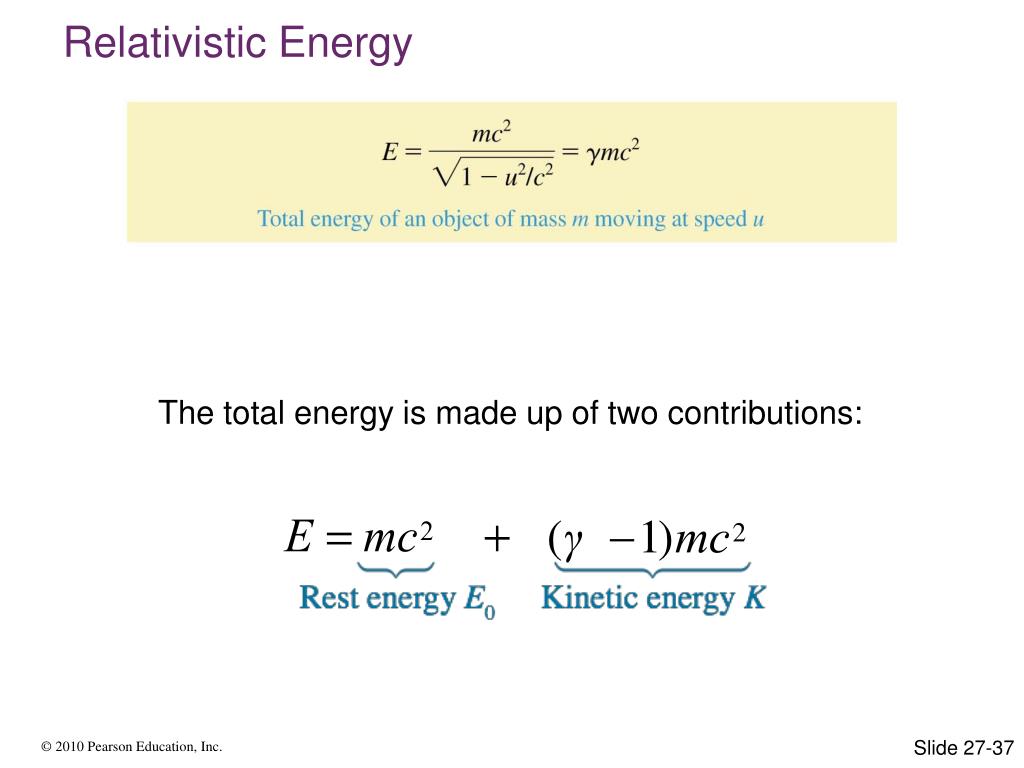 Relativistic Energy

$E = \frac{mc^2}{\sqrt{1 - u^2/c^2}} = \gamma mc^2$

Total energy of an object of mass $m$ moving at speed $u$

The total energy is made up of two contributions:

$E = mc^2 + (\gamma - 1)mc^2$

Rest energy $E_0$ Kinetic energy $K$

© 2010 Pearson Education, Inc.

Slide 27-37